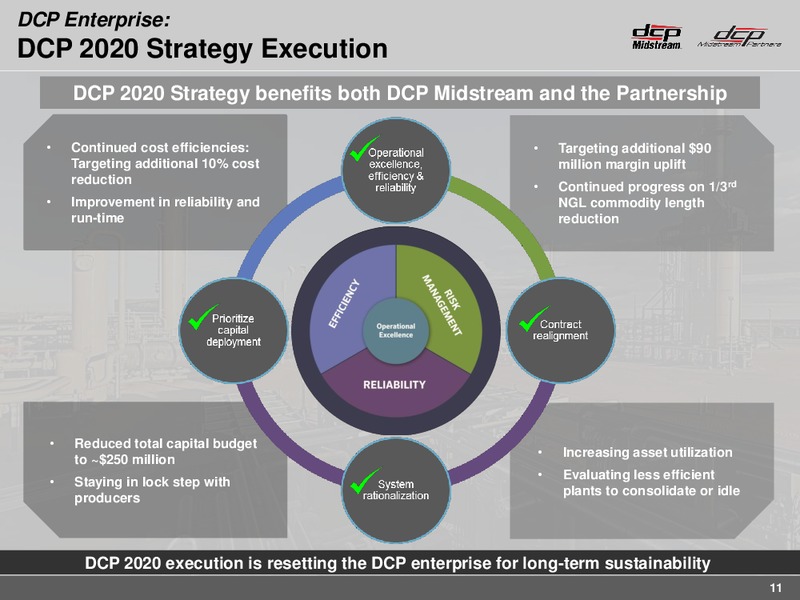 DCP Enterprise:
DCP 2020 Strategy Execution

dcp Midstream. dcp Midstream Partners

DCP 2020 Strategy benefits both DCP Midstream and the Partnership

• Continued cost efficiencies: Targeting additional 10% cost reduction
• Improvement in reliability and run-time

Operational excellence, efficiency & reliability

• Targeting additional $90 million margin uplift
• Continued progress on 1/3$^{rd}$ NGL commodity length reduction

Prioritize capital deployment

EFFICIENCY
RISK MANAGEMENT
Operational Excellence
RELIABILITY

Contract realignment

• Reduced total capital budget to ~$250 million
• Staying in lock step with producers

System rationalization

• Increasing asset utilization
• Evaluating less efficient plants to consolidate or idle

DCP 2020 execution is resetting the DCP enterprise for long-term sustainability

11